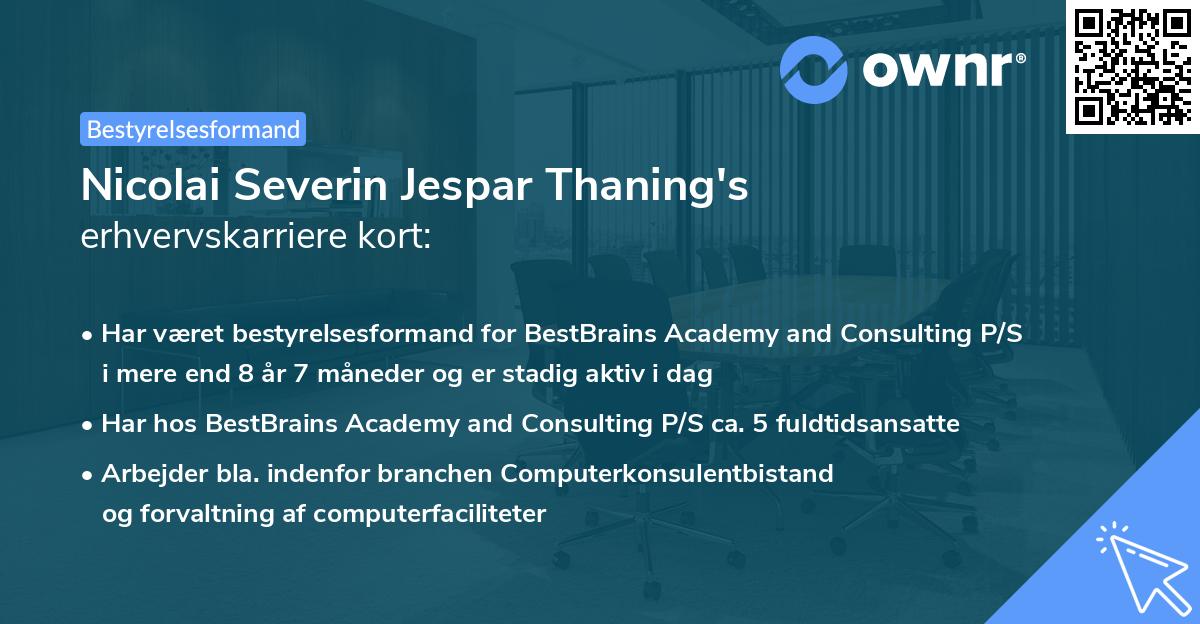 ownr®

Bestyrelsesformand

Nicolai Severin Jespar Thaning's
erhvervskarriere kort:

• Har været bestyrelsesformand for BestBrains Academy and Consulting P/S i mere end 8 år 7 måneder og er stadig aktiv i dag

• Har hos BestBrains Academy and Consulting P/S ca. 5 fuldtidsansatte

• Arbejder bla. indenfor branchen Computerkonsulentbistand og forvaltning af computerfaciliteter